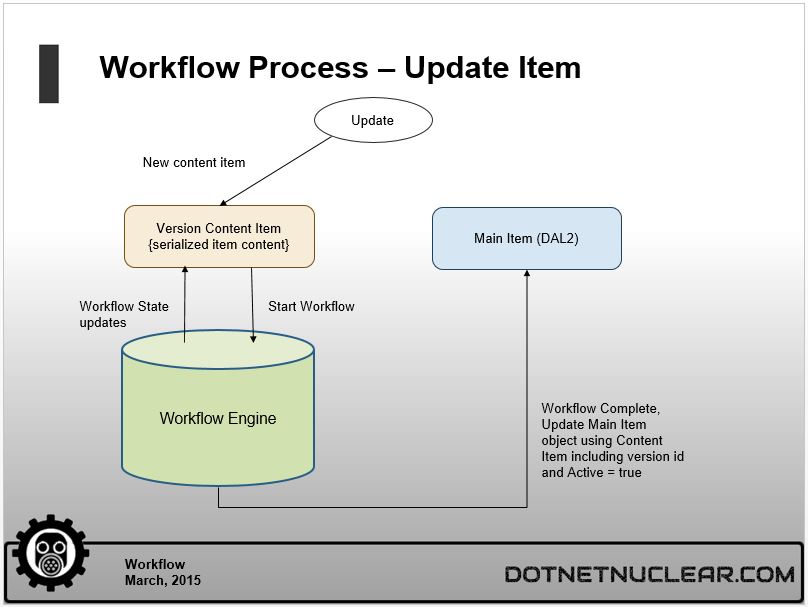 Workflow Process – Update Item

Update

New content item

Version Content Item
{serialized item content}

Main Item (DAL2)

Workflow State updates

Start Workflow

Workflow Engine

Workflow Complete, Update Main Item object using Content Item including version id and Active = true

Workflow
March, 2015

DOTNETNUCLEAR.COM